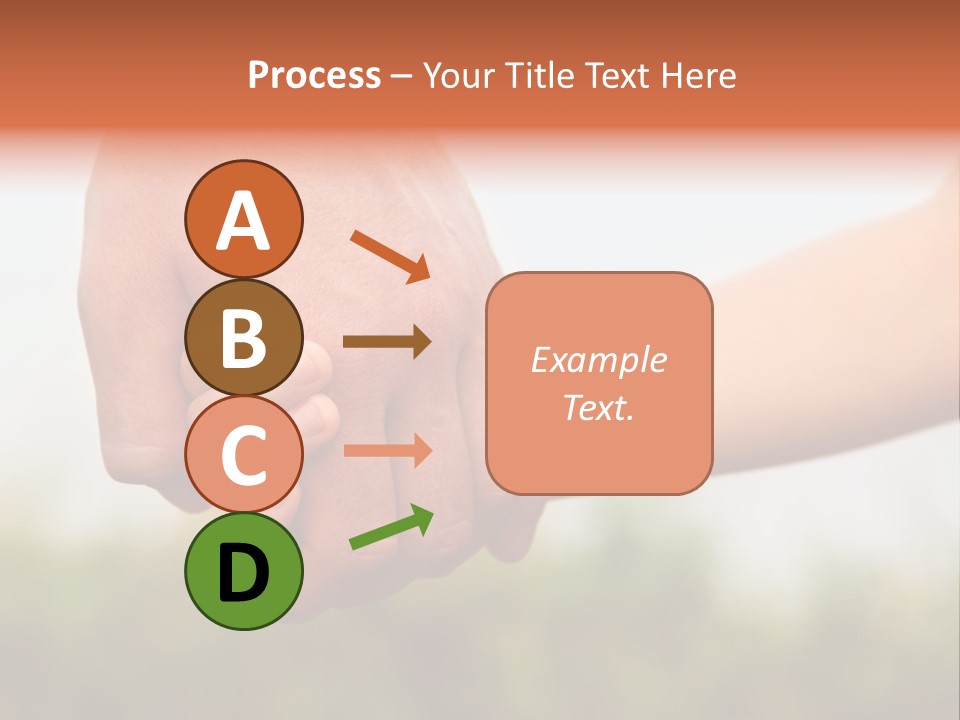 Process – Your Title Text Here

A

B

C

D

Example Text.